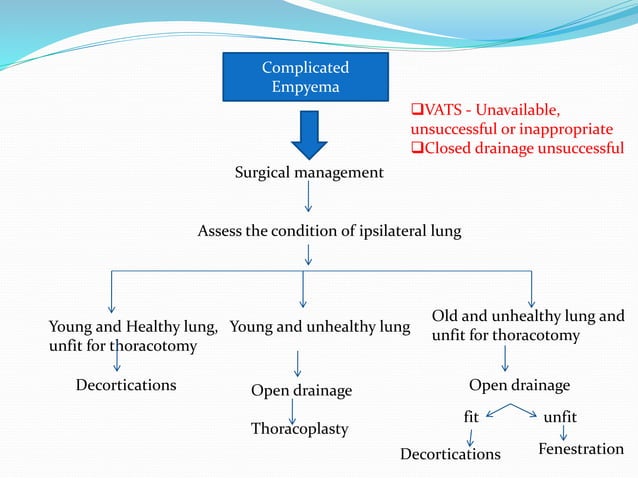 Complicated Empyema

❑VATS - Unavailable, unsuccessful or inappropriate
❑Closed drainage unsuccessful

Surgical management

Assess the condition of ipsilateral lung

Young and Healthy lung, unfit for thoracotomy

Decortications

Young and unhealthy lung

Open drainage

Thoracoplasty

Old and unhealthy lung and unfit for thoracotomy

Open drainage

fit

unfit

Decortications

Fenestration